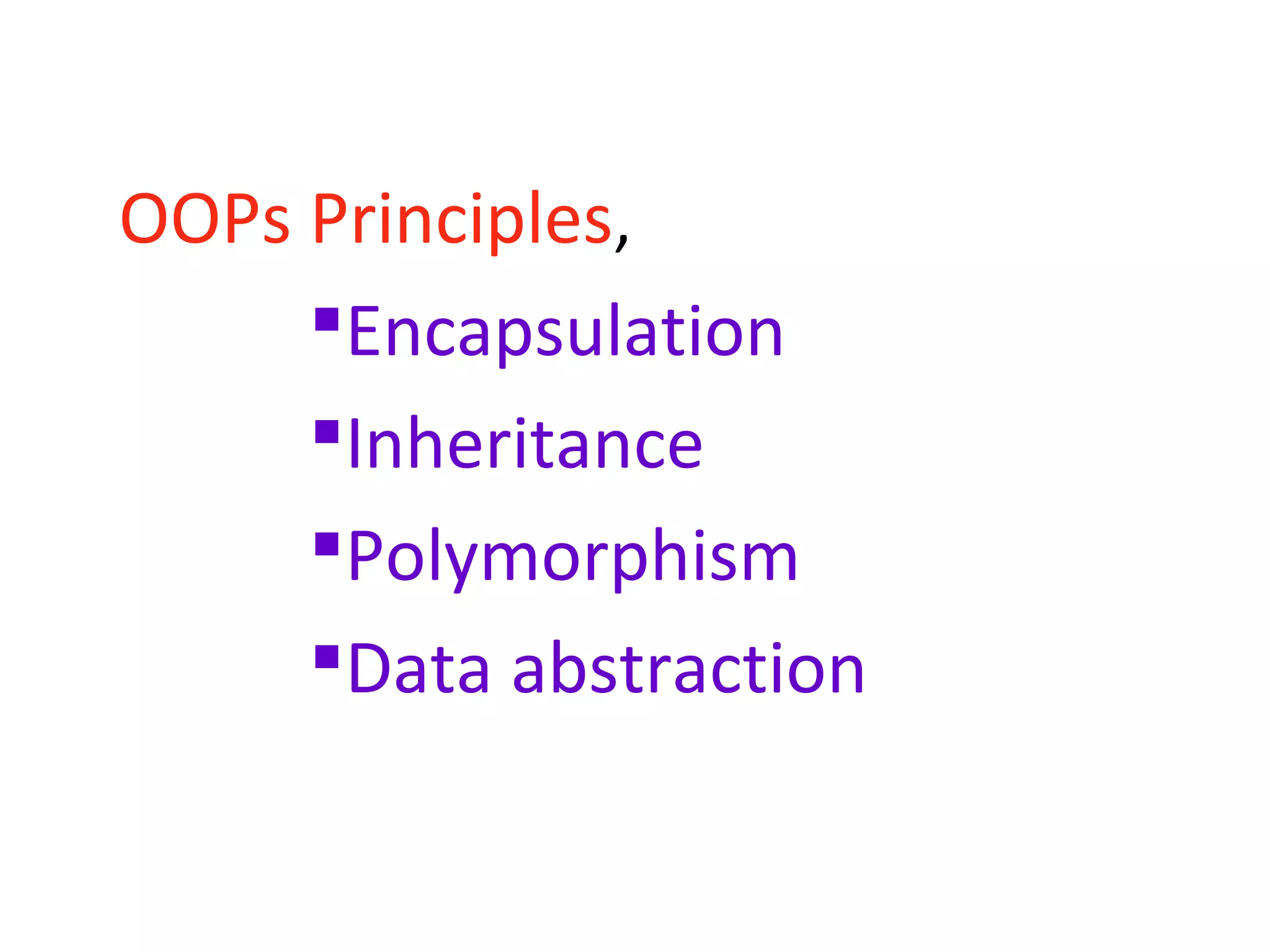 OOPs Principles,

▪Encapsulation

▪Inheritance

▪Polymorphism

▪Data abstraction